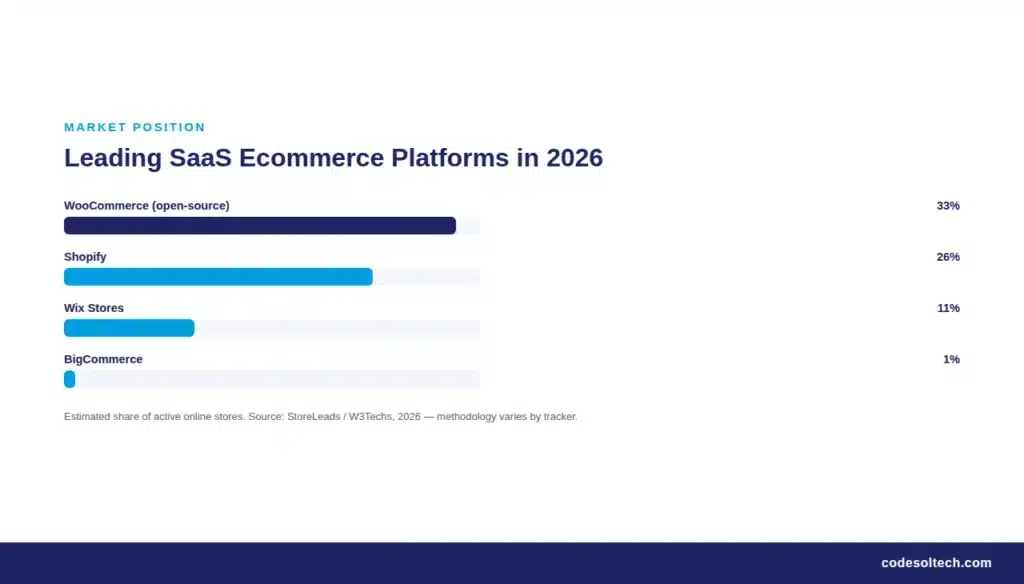 MARKET POSITION

Leading SaaS Ecommerce Platforms in 2026

WooCommerce (open-source) 33%

Shopify 26%

Wix Stores 11%

BigCommerce 1%

Estimated share of active online stores. Source: StoreLeads / W3Techs, 2026 — methodology varies by tracker.

codesoltech.com